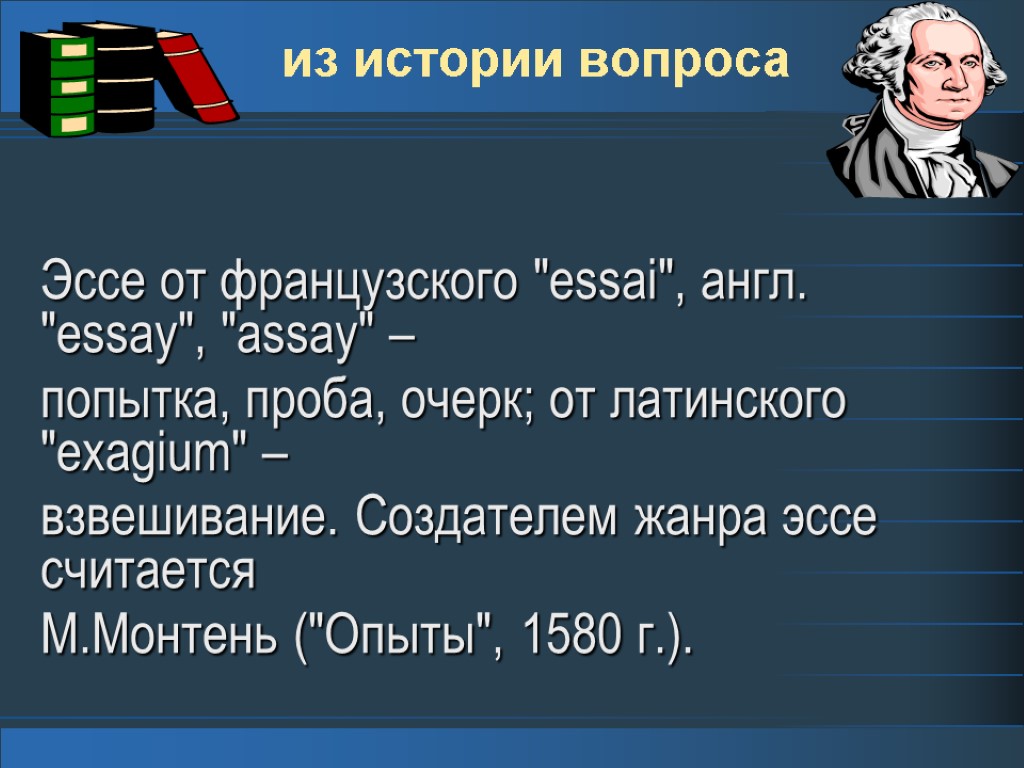 из истории вопроса

Эссе от французского "essai", англ. "essay", "assay" –

попытка, проба, очерк; от латинского "exagium" –

взвешивание. Создателем жанра эссе считается

М.Монтень ("Опыты", 1580 г.).